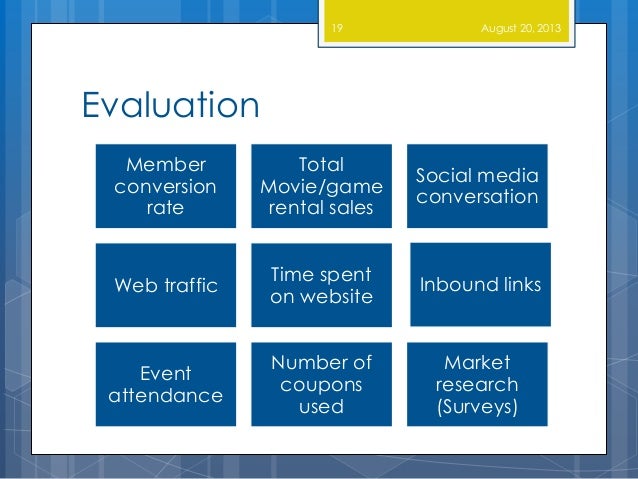 19

August 20, 2013

Evaluation

Member conversion rate

Total Movie/game rental sales

Social media conversation

Web traffic

Time spent on website

Inbound links

Event attendance

Number of coupons used

Market research (Surveys)